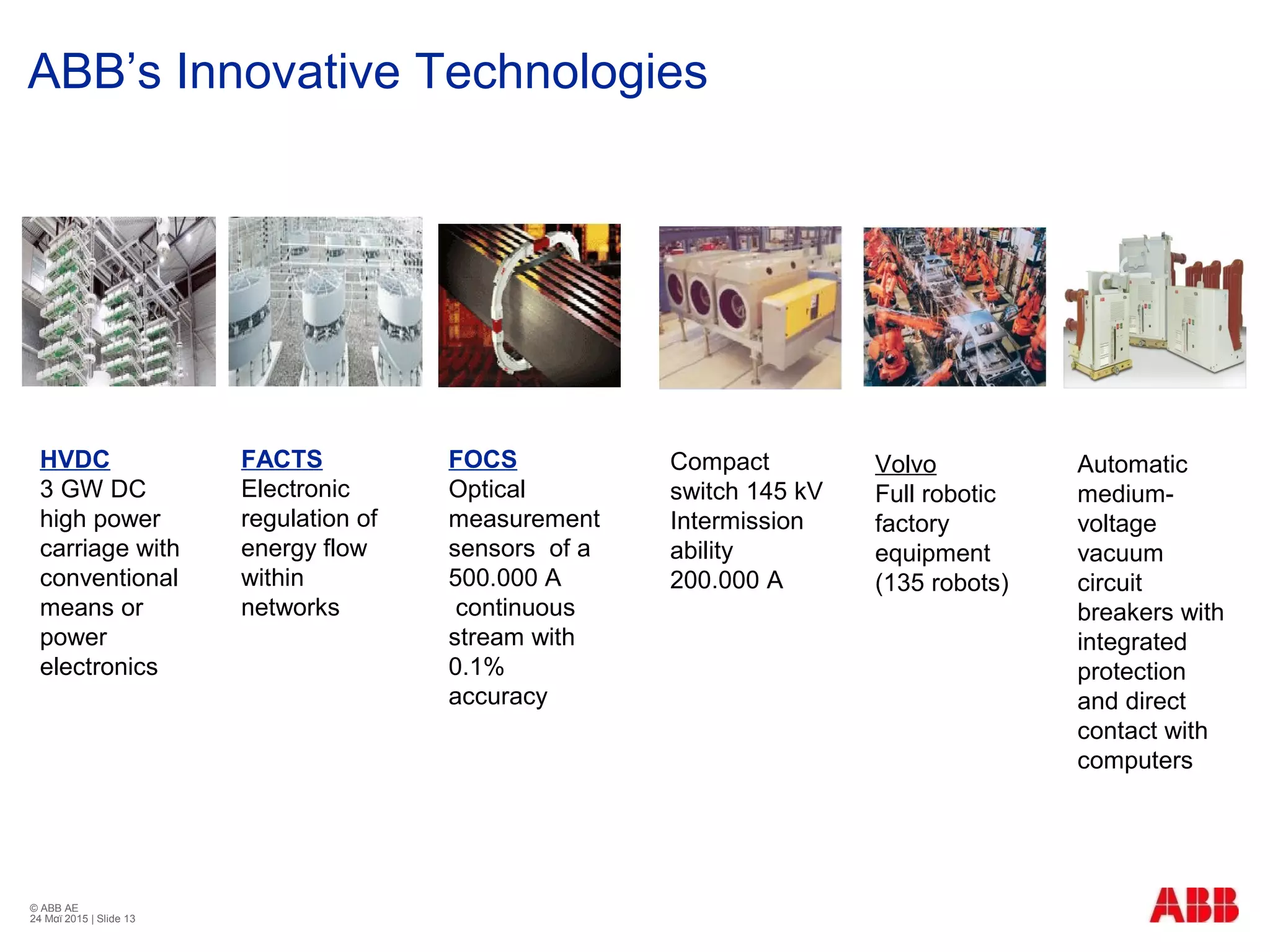 ABB's Innovative Technologies

HVDC
3 GW DC high power carriage with conventional means or power electronics

FACTS
Electronic regulation of energy flow within networks

FOCS
Optical measurement sensors of a 500.000 A continuous stream with 0.1% accuracy

Compact switch 145 kV Intermission ability 200.000 A

Volvo
Full robotic factory equipment (135 robots)

Automatic medium-voltage vacuum circuit breakers with integrated protection and direct contact with computers

© ABB AE
24 Μαϊ 2015 | Slide 13

ABB